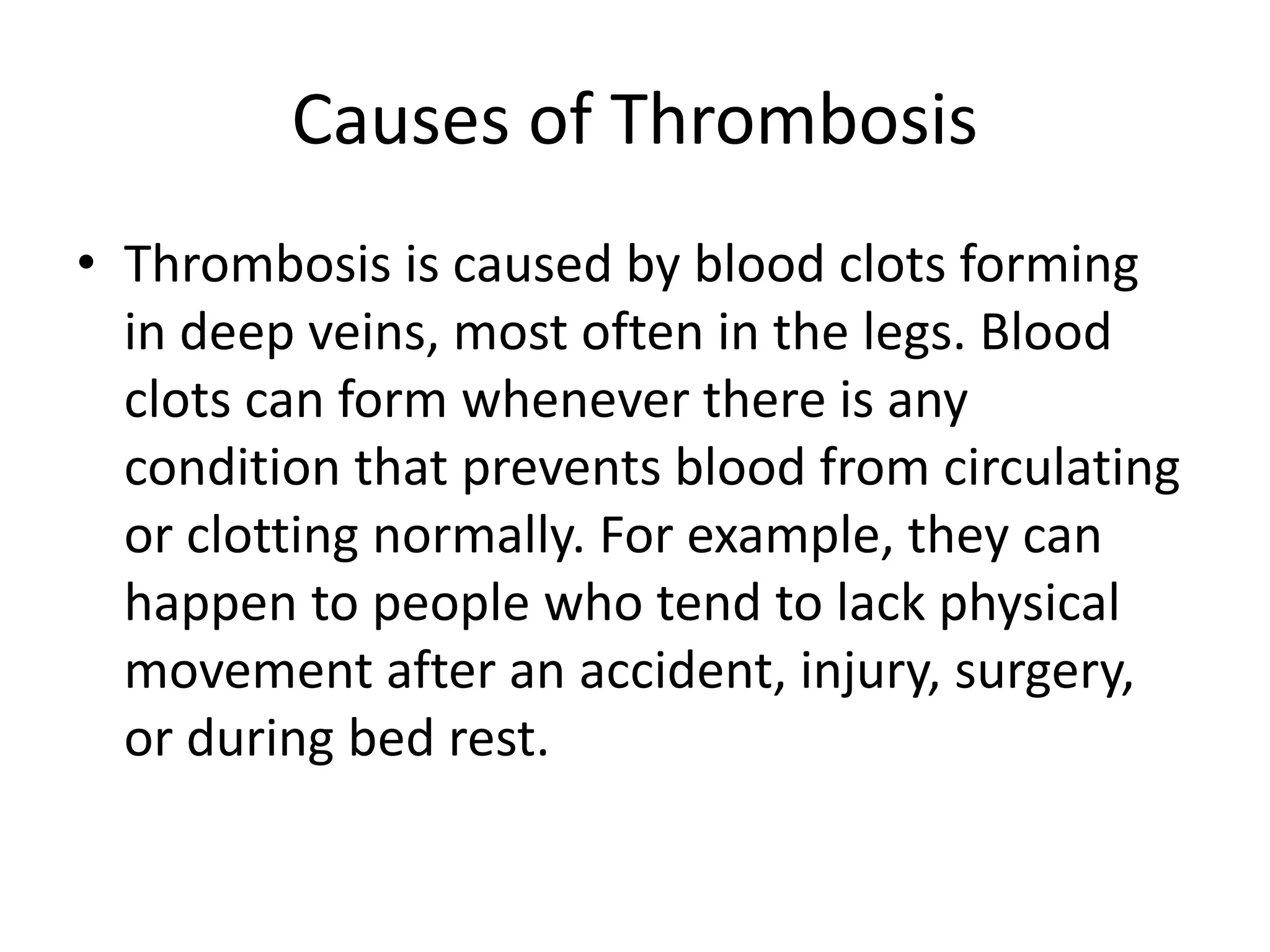 Causes of Thrombosis

• Thrombosis is caused by blood clots forming in deep veins, most often in the legs. Blood clots can form whenever there is any condition that prevents blood from circulating or clotting normally. For example, they can happen to people who tend to lack physical movement after an accident, injury, surgery, or during bed rest.